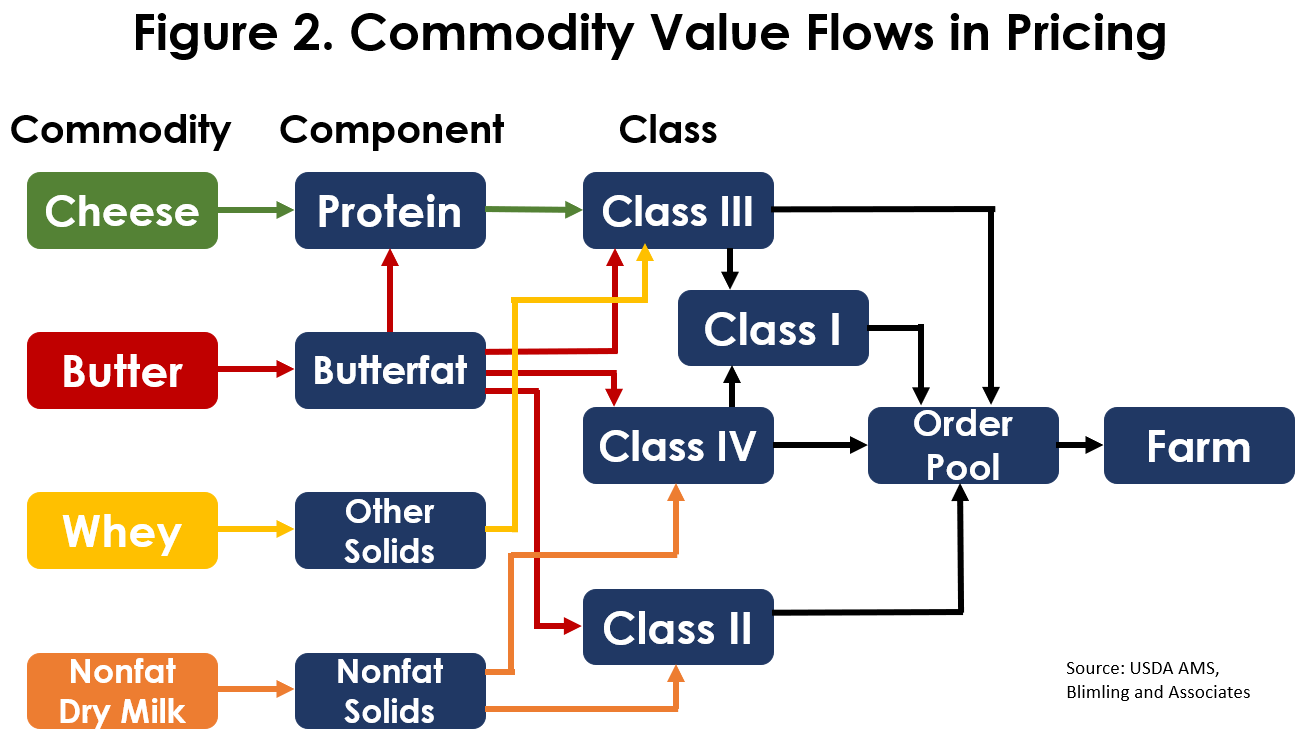 Figure 2. Commodity Value Flows in Pricing

Commodity

Component

Class

Cheese

Protein

Class III

Class I

Butter

Butterfat

Class IV

Order Pool

Farm

Whey

Other Solids

Class II

Nonfat Dry Milk

Nonfat Solids

Source: USDA AMS, Blimling and Associates